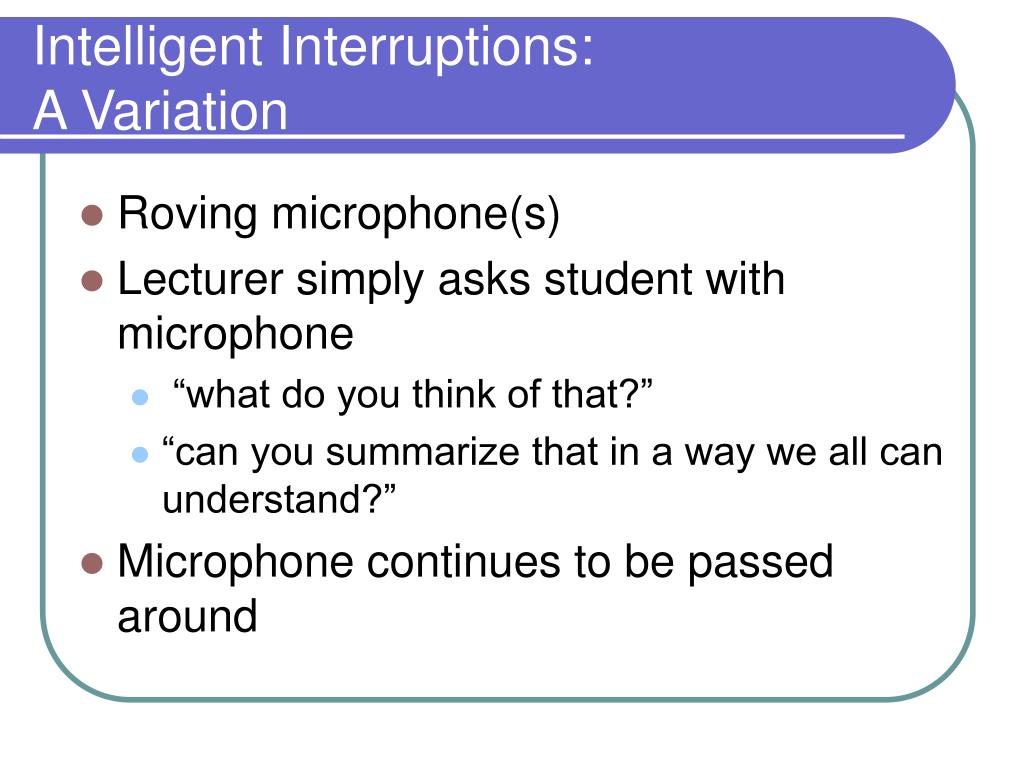 Intelligent Interruptions:
A Variation

Roving microphone(s)
Lecturer simply asks student with microphone
“what do you think of that?”
“can you summarize that in a way we all can understand?”
Microphone continues to be passed around